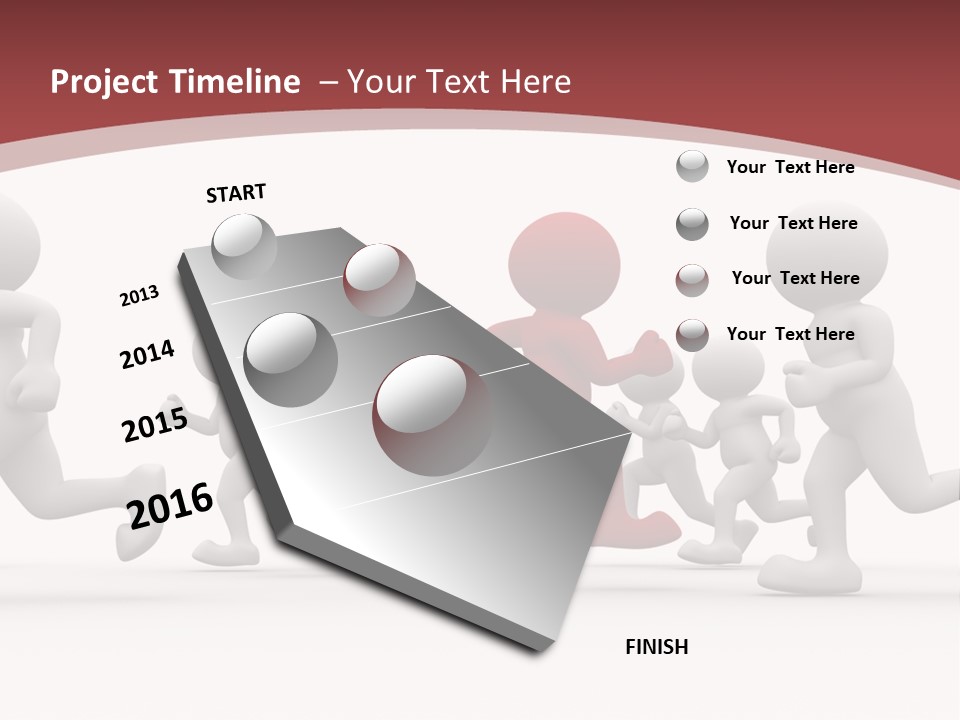 Project Timeline – Your Text Here

START

2013

2014

2015

2016

Your Text Here

Your Text Here

Your Text Here

Your Text Here

FINISH